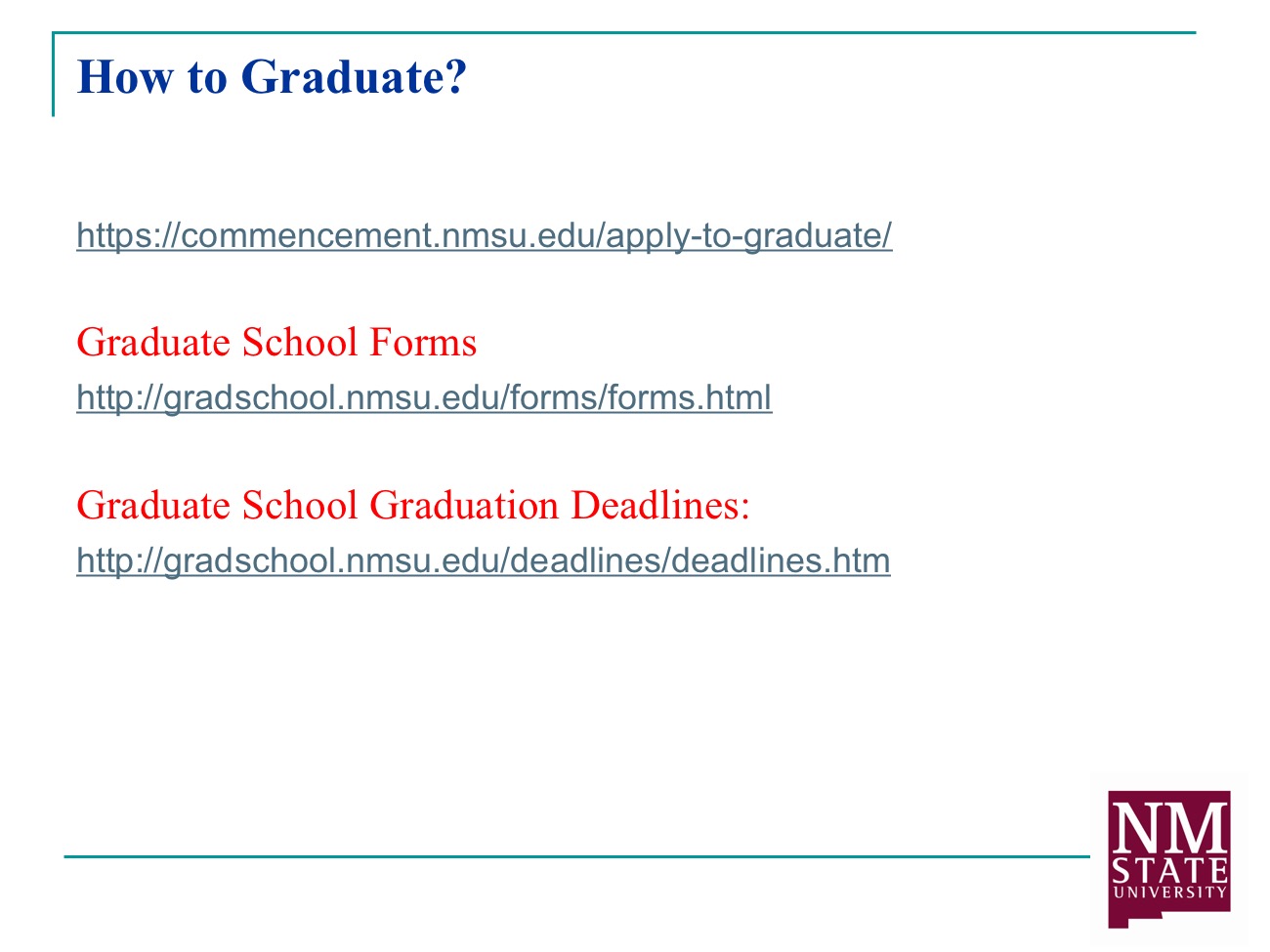 How to Graduate?

https://commencement.nmsu.edu/apply-to-graduate/

Graduate School Forms
http://gradschool.nmsu.edu/forms/forms.html

Graduate School Graduation Deadlines:
http://gradschool.nmsu.edu/deadlines/deadlines.htm

NM STATE UNIVERSITY